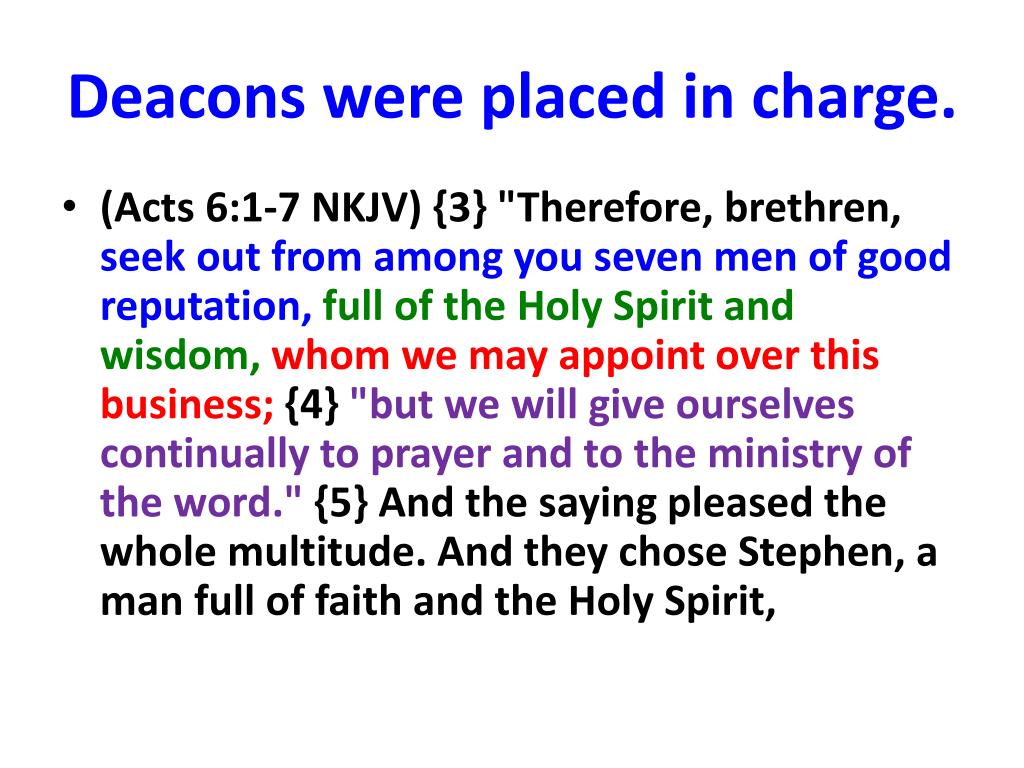 Deacons were placed in charge.

• (Acts 6:1-7 NKJV) {3} "Therefore, brethren, seek out from among you seven men of good reputation, full of the Holy Spirit and wisdom, whom we may appoint over this business; {4} "but we will give ourselves continually to prayer and to the ministry of the word." {5} And the saying pleased the whole multitude. And they chose Stephen, a man full of faith and the Holy Spirit,